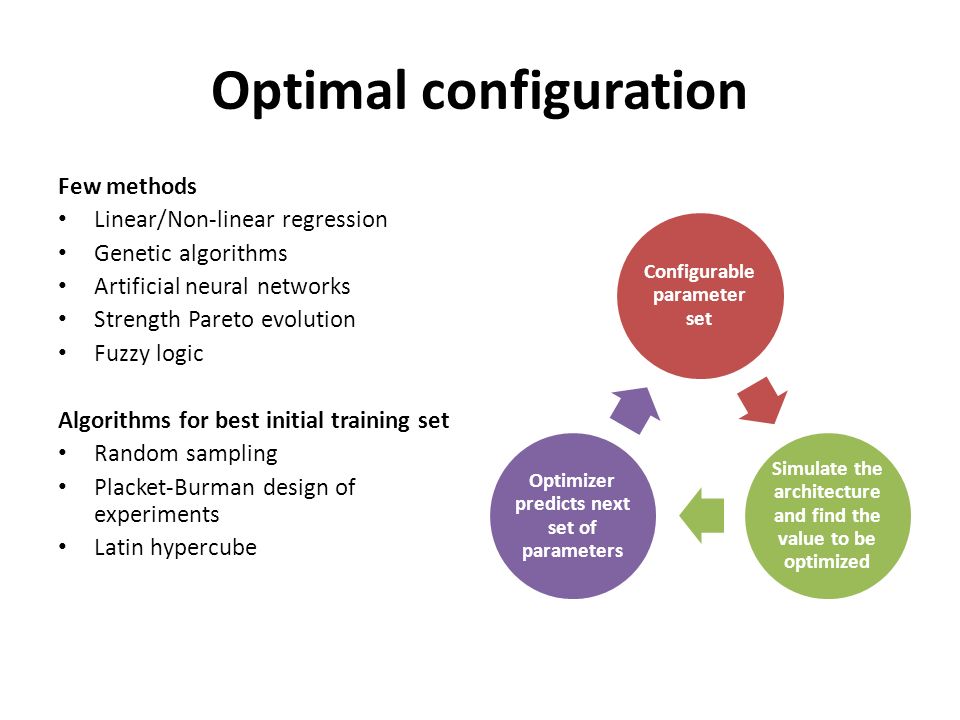 Optimal configuration

Few methods
• Linear/Non-linear regression
• Genetic algorithms
• Artificial neural networks
• Strength Pareto evolution
• Fuzzy logic

Algorithms for best initial training set
• Random sampling
• Placket-Burman design of experiments
• Latin hypercube

Configurable parameter set

Simulate the architecture and find the value to be optimized

Optimizer predicts next set of parameters